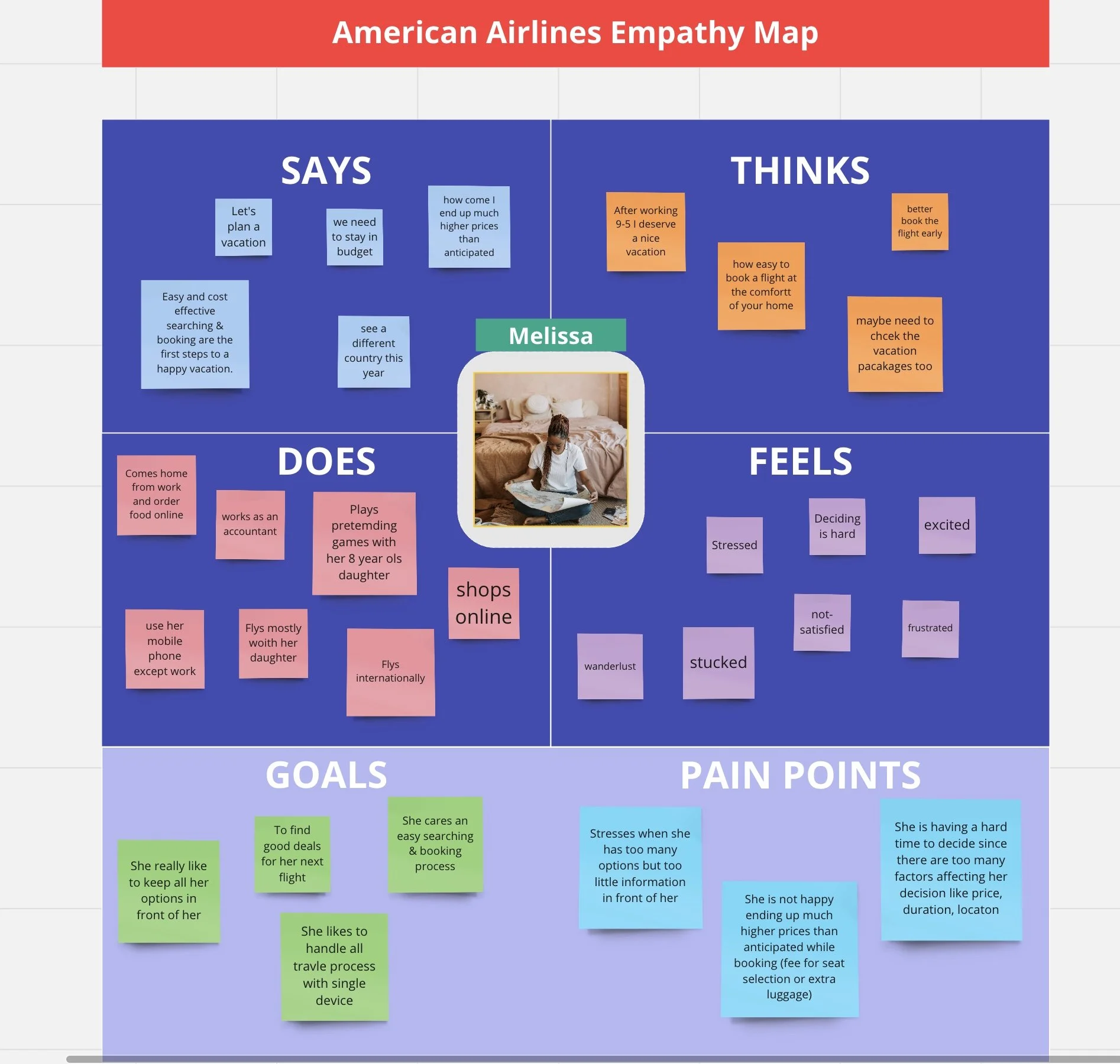 American Airlines Empathy Map

SAYS

Let's plan a vacation

we need to stay in budget

how come I end up much higher prices than anticipated

Easy and cost effective searching & booking are the first steps to a happy vacation.

see a different country this year

THINKS

After working 9-5 I deserve a nice vacation

better book the flight early

how easy to book a flight at the comfortt of your home

maybe need to chcek the vacation pacakages too

Melissa

DOES

Comes home from work and order food online

works as an accountant

Plays pretemding games with her 8 year ols daughter

shops online

use her mobile phone except work

Flys mostly woith her daughter

Flys internationally

FEELS

Stressed

Deciding is hard

excited

not-satisfied

frustrated

wanderlust

stucked

GOALS

She really like to keep all her options in front of her

To find good deals for her next flight

She cares an easy searching & booking process

She likes to handle all travle process with single device

PAIN POINTS

Stresses when she has too many options but too little information in front of her

She is not happy ending up much higher prices than anticipated while booking (fee for seat selection or extra luggage)

She is having a hard time to decide since there are too many factors affecting her decision like price, duration, locaton